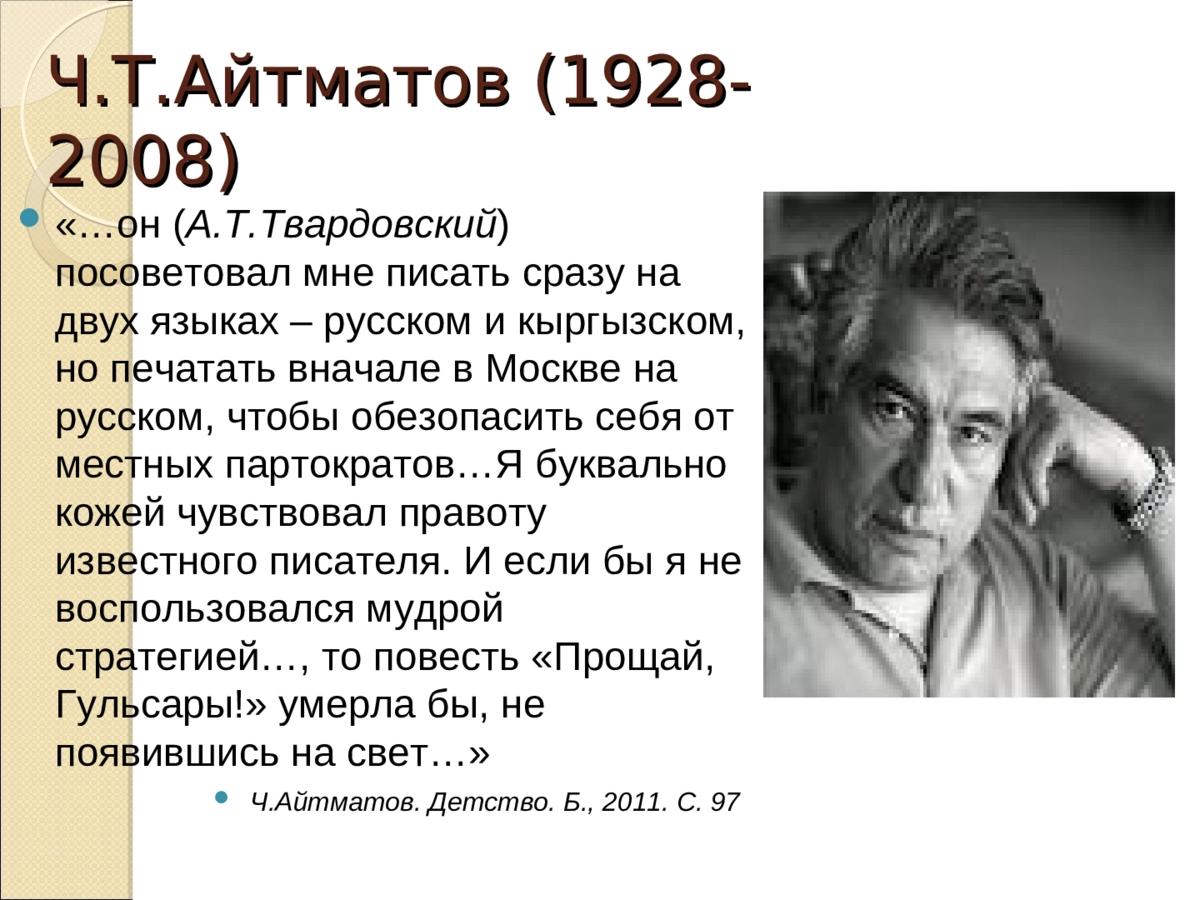 Ч.Т.Айтматов (1928-2008)

«…он (А.Т.Твардовский) посоветовал мне писать сразу на двух языках – русском и кыргызском, но печатать вначале в Москве на русском, чтобы обезопасить себя от местных партократов…Я буквально кожей чувствовал правоту известного писателя. И если бы я не воспользовался мудрой стратегией…, то повесть «Прощай, Гульсары!» умерла бы, не появившись на свет…»

Ч.Айтматов. Детство. Б., 2011. С. 97